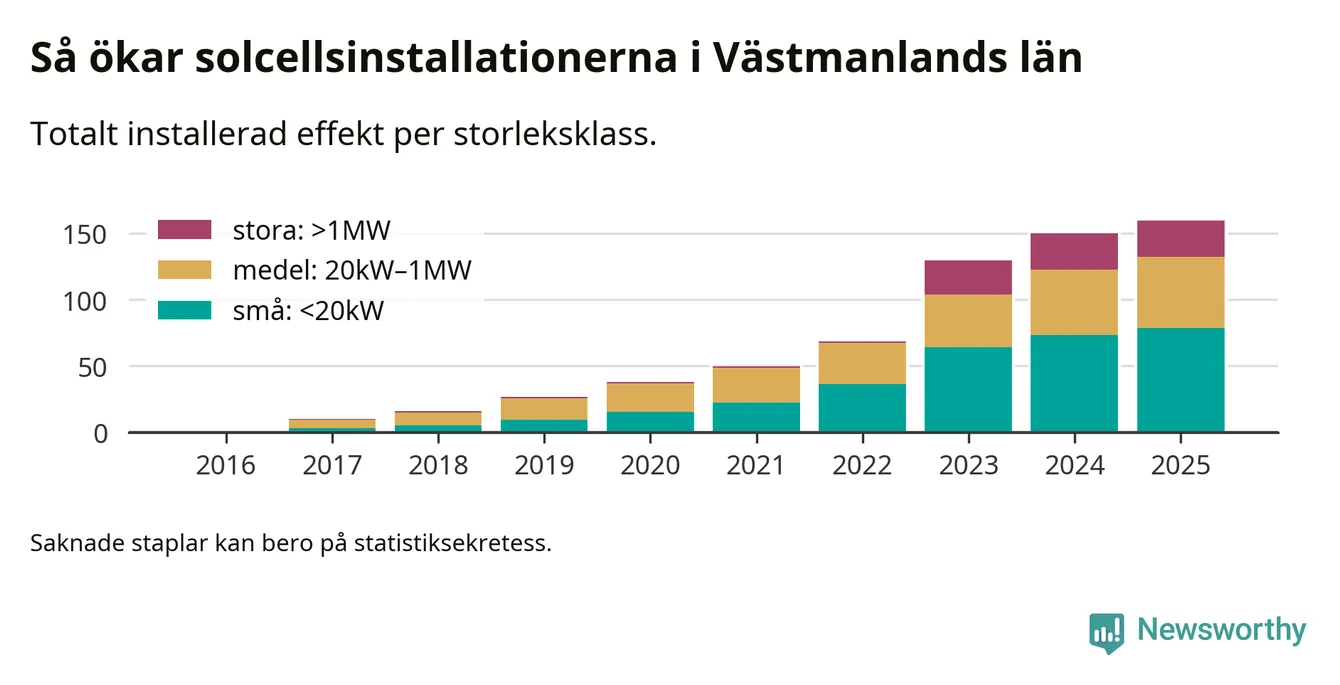 Så ökar solcellsinstallationerna i Västmanlands län

Totalt installerad effekt per storleksklass.

stora: >1MW
medel: 20kW–1MW
små: <20kW

150
100
50
0

2016
2017
2018
2019
2020
2021
2022
2023
2024
2025

Saknade staplar kan bero på statistiksekretess.

Newsworthy